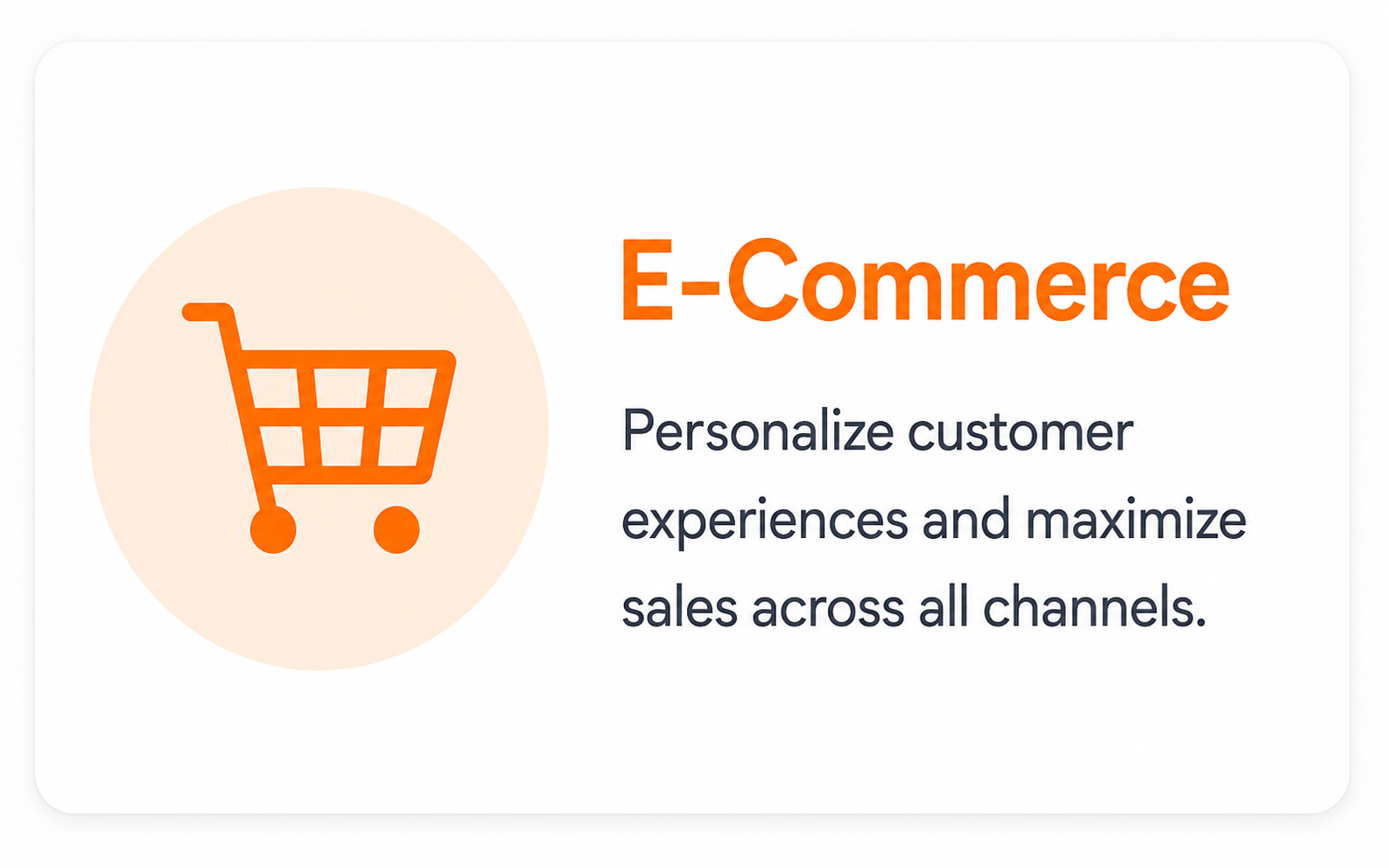 E-Commerce

Personalize customer experiences and maximize sales across all channels.